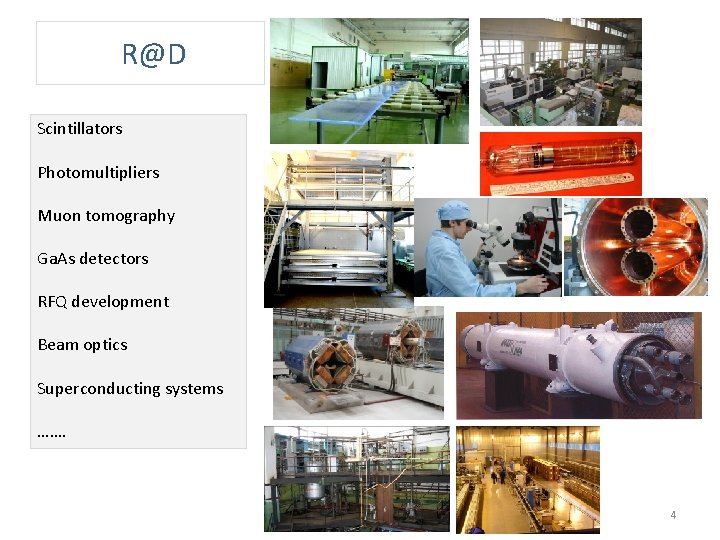 R@D

Scintillators

Photomultipliers

Muon tomography

GaAs detectors

RFQ development

Beam optics

Superconducting systems

…….

4